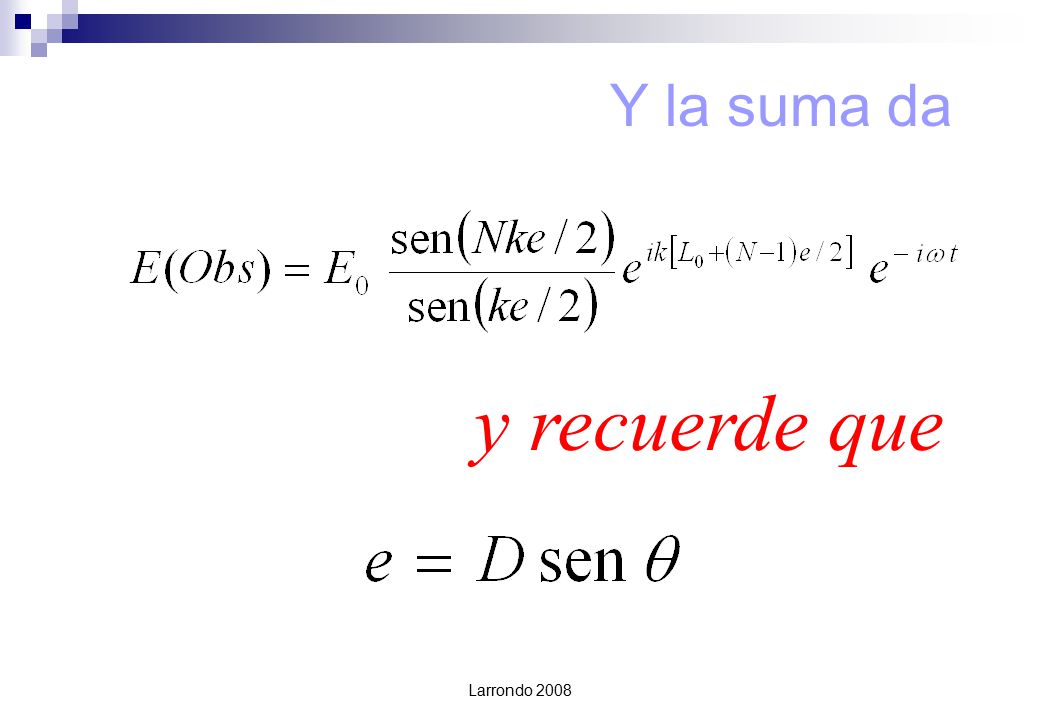 Y la suma da

$E(Obs) = E_0 \frac{\text{sen}(Nke/2)}{\text{sen}(ke/2)} e^{ik[L_0+(N-1)e/2]} e^{-i\omega t}$

y recuerde que

$e = D \,\text{sen}\, \theta$

Larrondo 2008